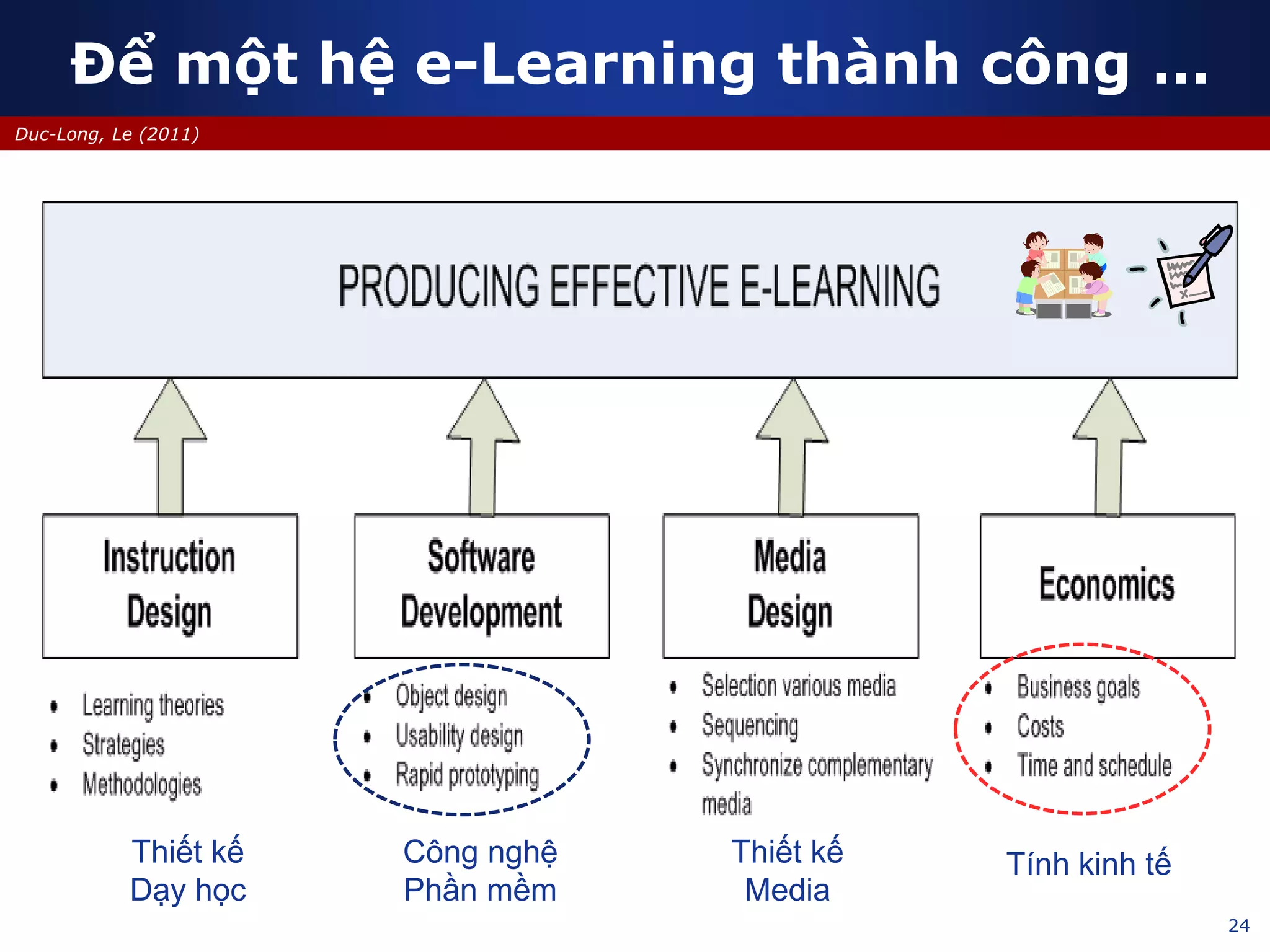 Để một hệ e-Learning thành công ...

Duc-Long, Le (2011)

PRODUCING EFFECTIVE E-LEARNING

Instruction Design

- Learning theories
- Strategies
- Methodologies

Thiết kế Dạy học

Software Development

- Object design
- Usability design
- Rapid prototyping

Công nghệ Phần mềm

Media Design

- Selection various media
- Sequencing
- Synchronize complementary media

Thiết kế Media

Economics

- Business goals
- Costs
- Time and schedule

Tính kinh tế

24